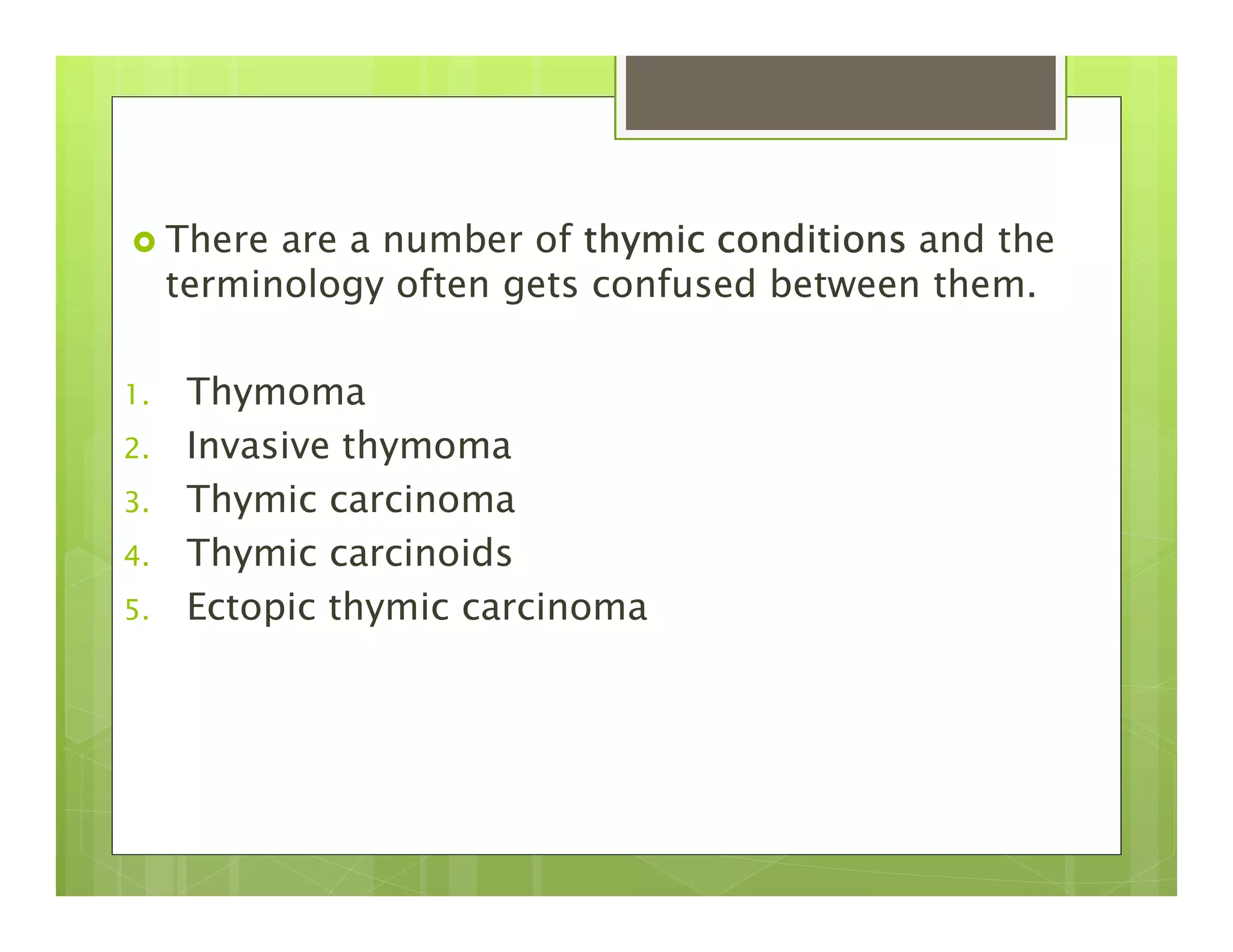 There are a number of thymic conditions and the terminology often gets confused between them.

1. Thymoma
2. Invasive thymoma
3. Thymic carcinoma
4. Thymic carcinoids
5. Ectopic thymic carcinoma